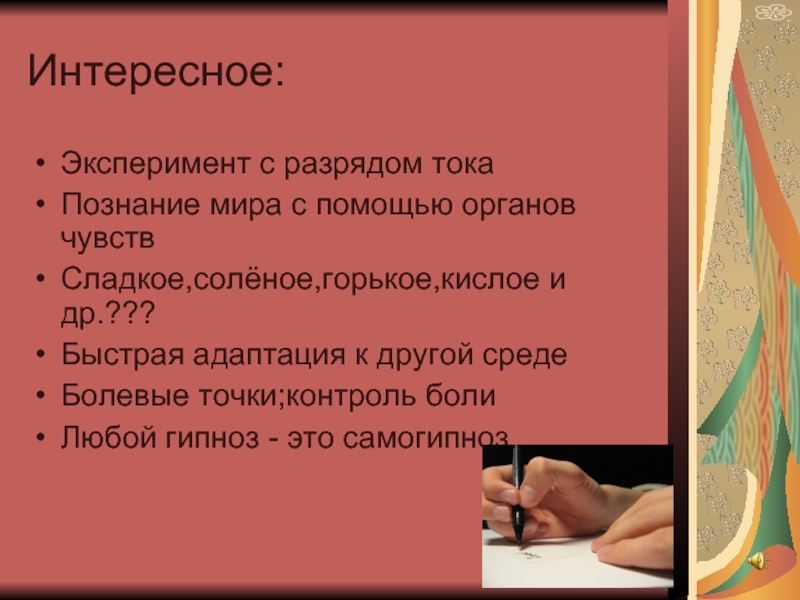 Интересное:

• Эксперимент с разрядом тока
• Познание мира с помощью органов чувств
• Сладкое,солёное,горькое,кислое и др.???
• Быстрая адаптация к другой среде
• Болевые точки;контроль боли
• Любой гипноз - это самогипноз